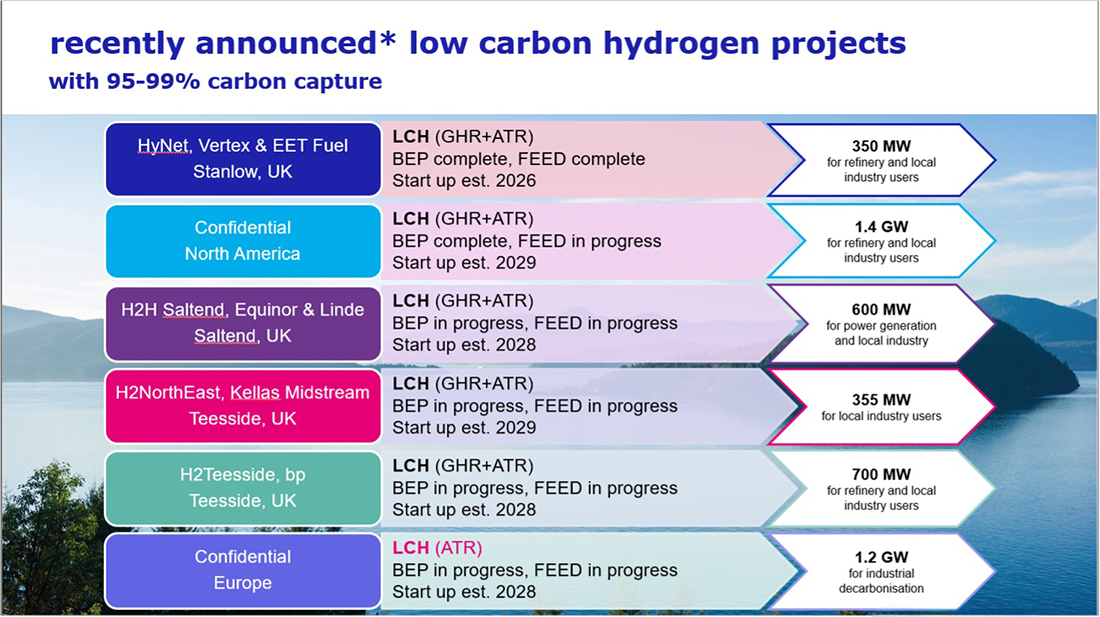 recently announced* low carbon hydrogen projects
with 95-99% carbon capture

HyNet, Vertex & EET Fuel
Stanlow, UK

LCH (GHR+ATR)
BEP complete, FEED complete
Start up est. 2026

350 MW
for refinery and local industry users

Confidential
North America

LCH (GHR+ATR)
BEP complete, FEED in progress
Start up est. 2029

1.4 GW
for refinery and local industry users

H2H Saltend, Equinor & Linde
Saltend, UK

LCH (GHR+ATR)
BEP in progress, FEED in progress
Start up est. 2028

600 MW
for power generation and local industry

H2NorthEast, Kellas Midstream
Teesside, UK

LCH (GHR+ATR)
BEP in progress, FEED in progress
Start up est. 2029

355 MW
for local industry users

H2Teesside, bp
Teesside, UK

LCH (GHR+ATR)
BEP in progress, FEED in progress
Start up est. 2028

700 MW
for refinery and local industry users

Confidential
Europe

LCH (ATR)
BEP in progress, FEED in progress
Start up est. 2028

1.2 GW
for industrial decarbonisation